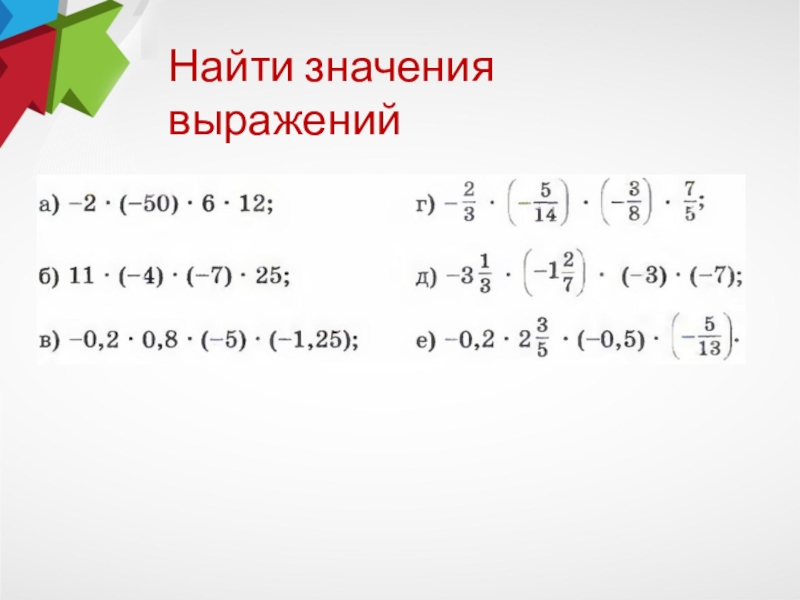 Найти значения выражений

а) $-2 \cdot (-50) \cdot 6 \cdot 12$;

б) $11 \cdot (-4) \cdot (-7) \cdot 25$;

в) $-0,2 \cdot 0,8 \cdot (-5) \cdot (-1,25)$;

г) $-\frac{2}{3} \cdot \left(-\frac{5}{14}\right) \cdot \left(-\frac{3}{8}\right) \cdot \frac{7}{5}$;

д) $-3\frac{1}{3} \cdot \left(-1\frac{2}{7}\right) \cdot (-3) \cdot (-7)$;

е) $-0,2 \cdot 2\frac{3}{5} \cdot (-0,5) \cdot \left(-\frac{5}{13}\right)$.